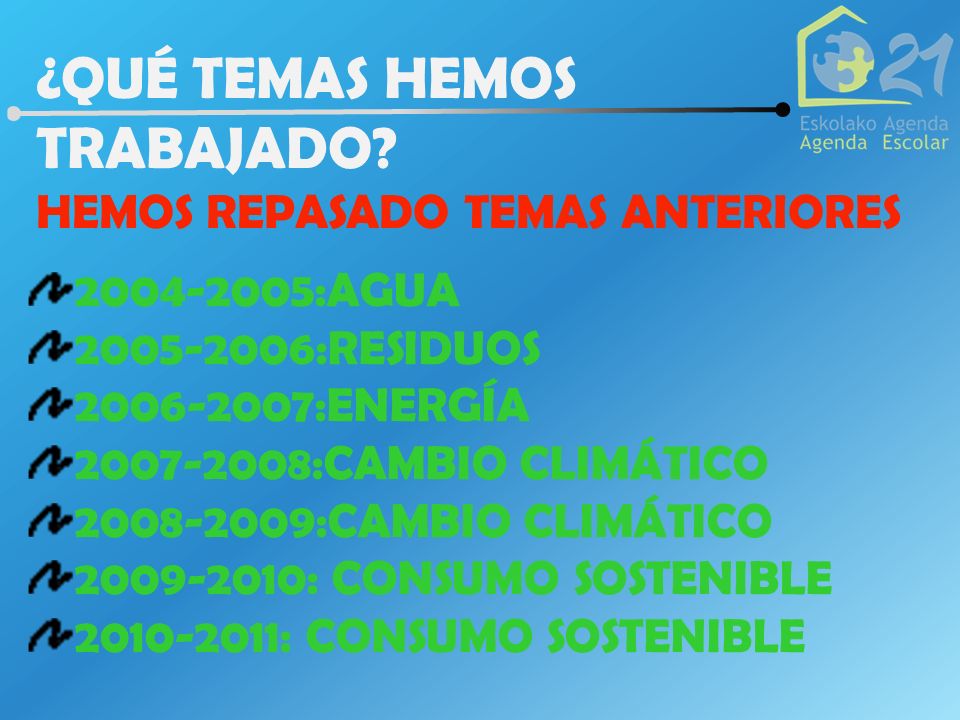 ¿QUÉ TEMAS HEMOS TRABAJADO?

21
Eskolako Agenda
Agenda Escolar

HEMOS REPASADO TEMAS ANTERIORES

2004-2005:AGUA
2005-2006:RESIDUOS
2006-2007:ENERGÍA
2007-2008:CAMBIO CLIMÁTICO
2008-2009:CAMBIO CLIMÁTICO
2009-2010: CONSUMO SOSTENIBLE
2010-2011: CONSUMO SOSTENIBLE